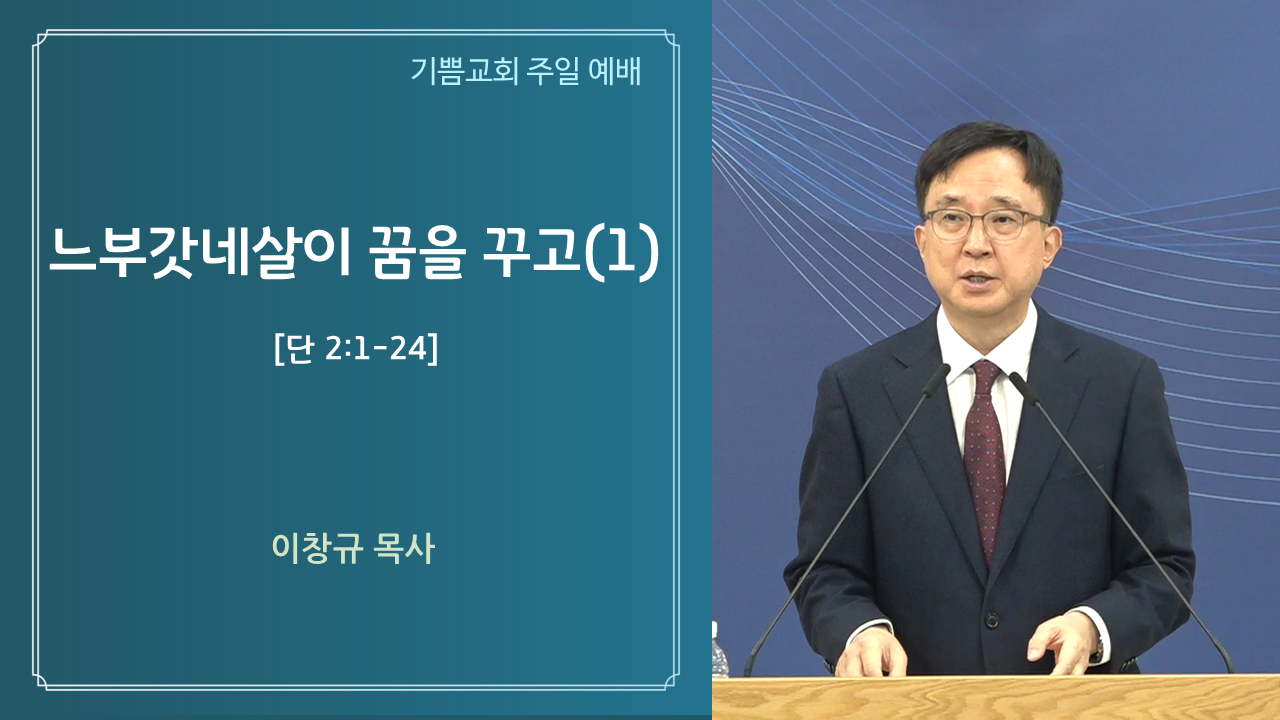 기쁨교회 주일 예배

느부갓네살이 꿈을 꾸고(1)

[단 2:1-24]

이창규 목사